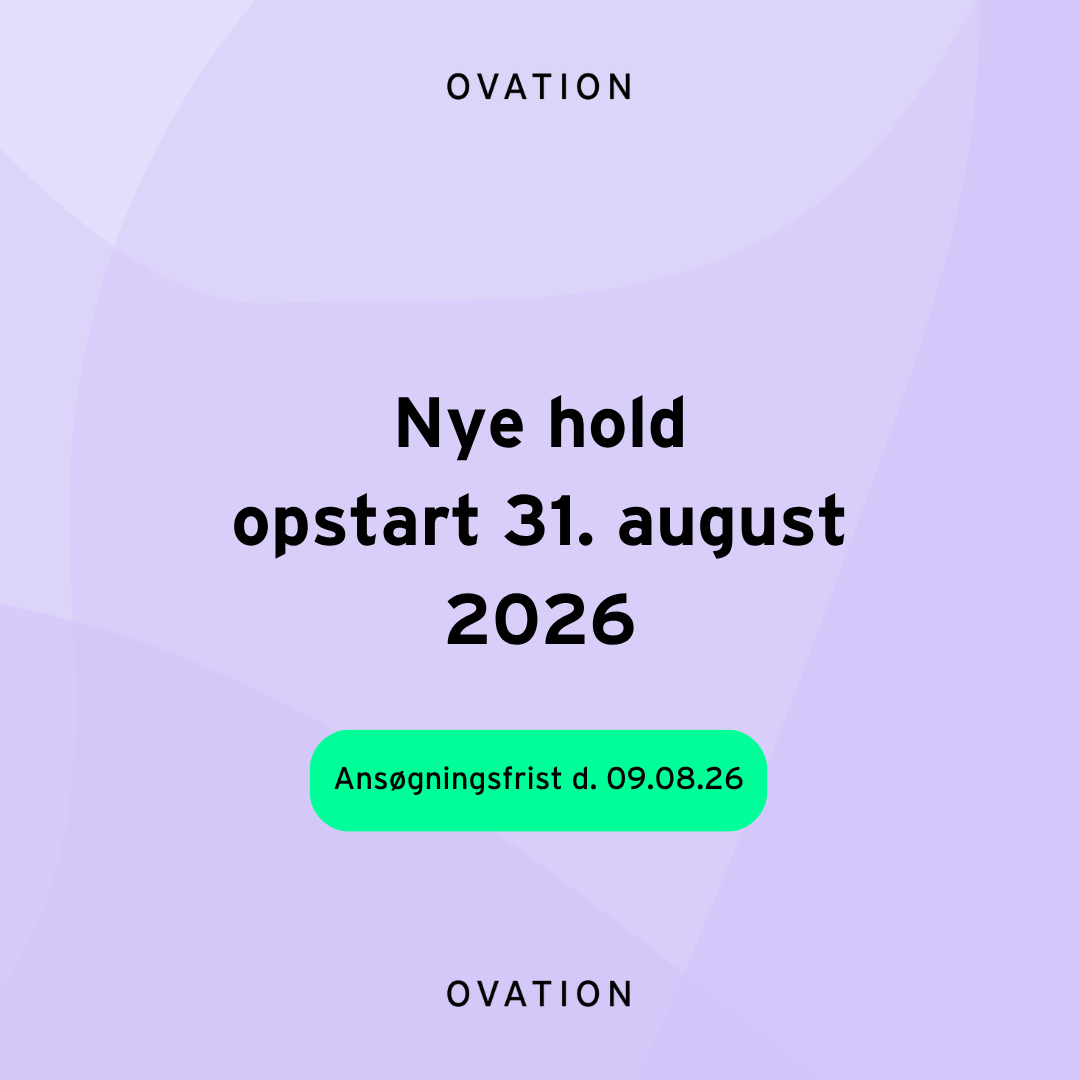 OVATION

Nye hold
opstart 31. august
2026

Ansøgningsfrist d. 09.08.26

OVATION